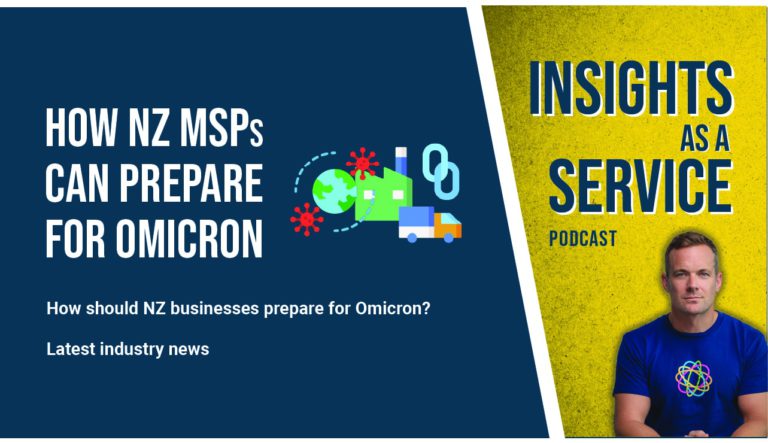 HOW NZ MSPs CAN PREPARE FOR OMICRON

How should NZ businesses prepare for Omicron?

Latest industry news

INSIGHTS AS A SERVICE

PODCAST